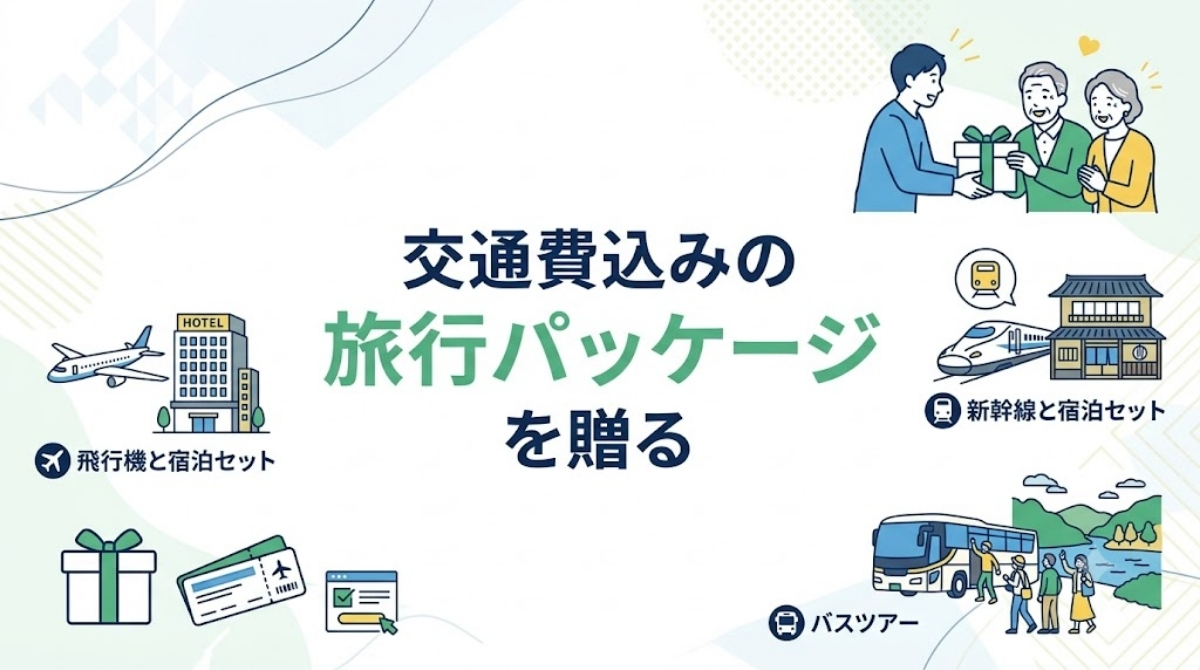 交通費込みの
旅行パッケージ
を贈る

HOTEL

飛行機と宿泊セット

新幹線と宿泊セット

バスツアー